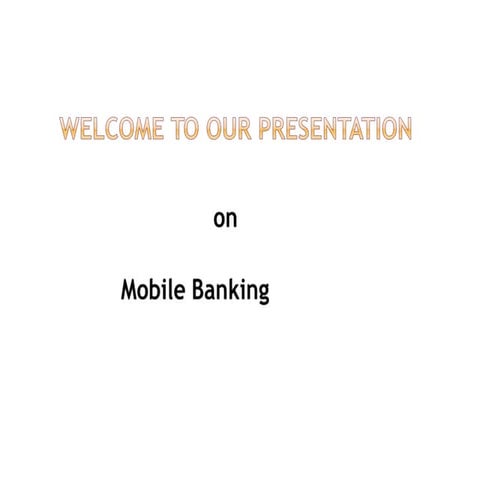 WELCOME TO OUR PRESENTATION

on

Mobile Banking